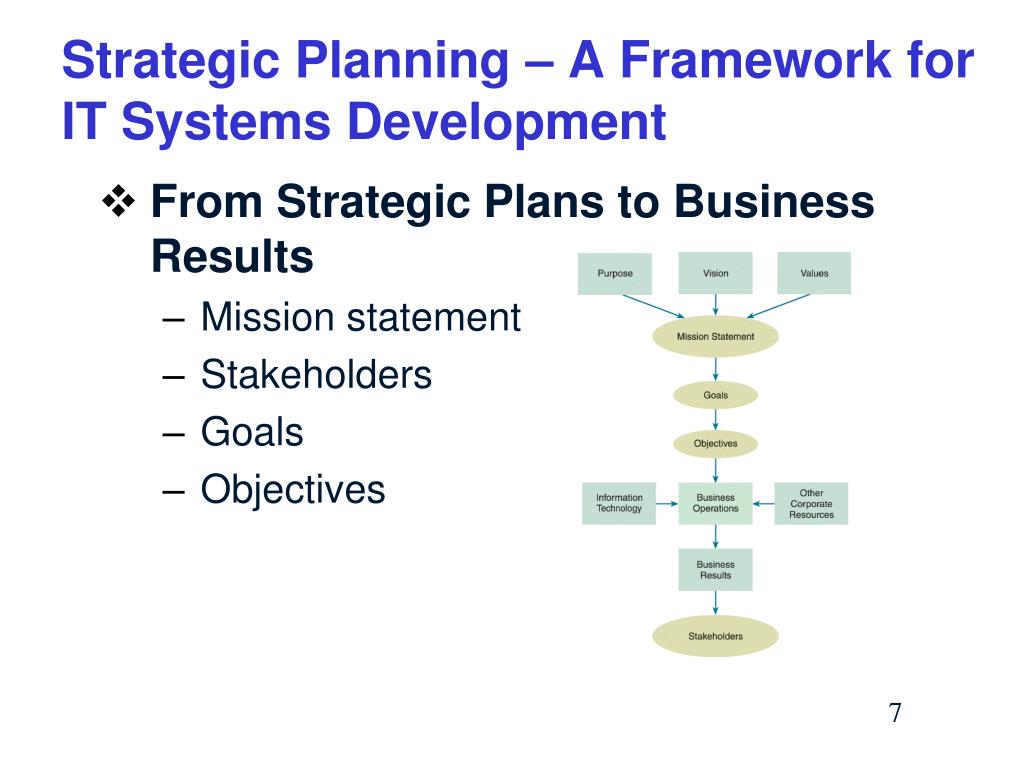 Strategic Planning – A Framework for IT Systems Development

❖ From Strategic Plans to Business Results
– Mission statement
– Stakeholders
– Goals
– Objectives

Purpose
Vision
Values
Mission Statement
Goals
Objectives
Information Technology
Business Operations
Other Corporate Resources
Business Results
Stakeholders

7